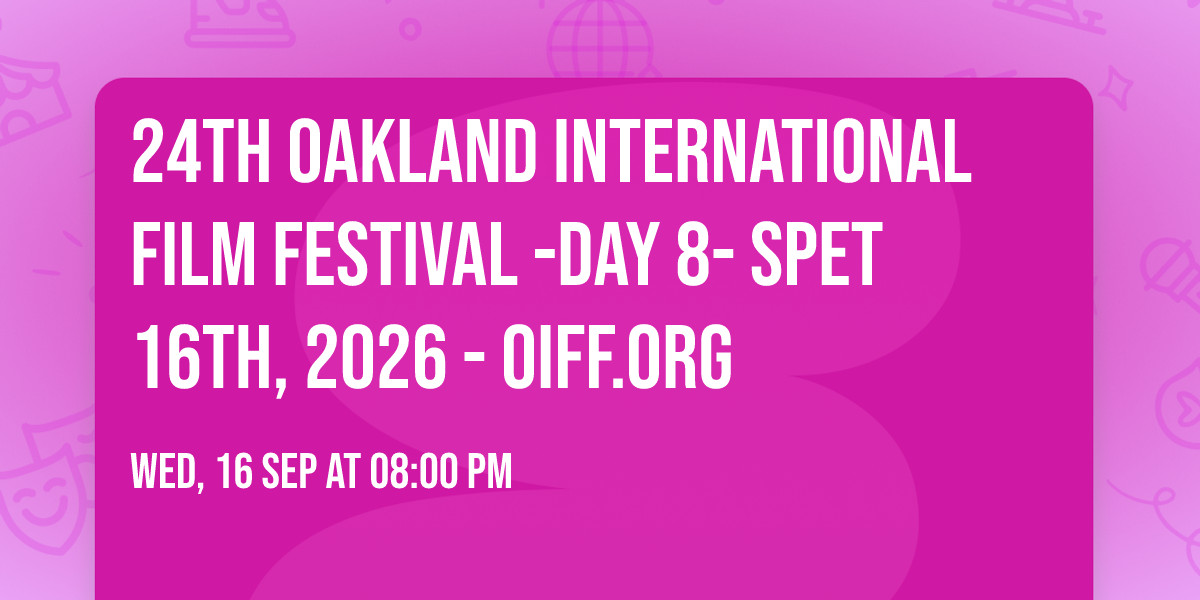 24TH OAKLAND INTERNATIONAL FILM FESTIVAL -DAY 8- SPET 16TH, 2026 - OIFF.ORG

WED, 16 SEP AT 08:00 PM